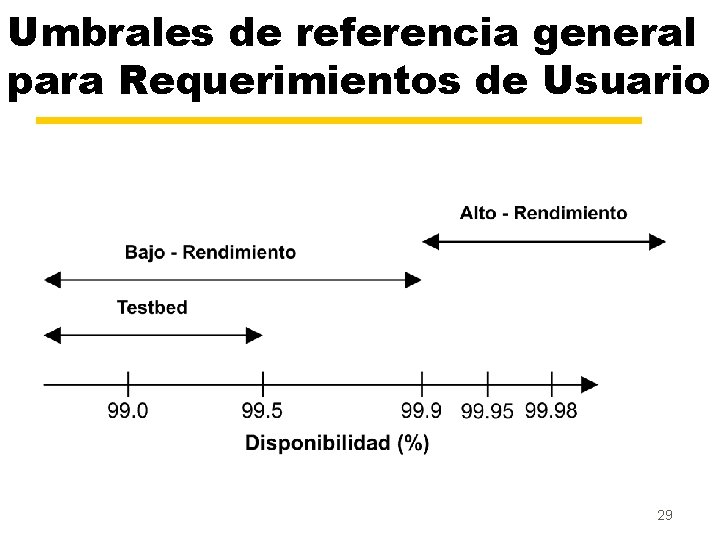 Umbrales de referencia general para Requerimientos de Usuario

Alto - Rendimiento

Bajo - Rendimiento

Testbed

99.0 99.5 99.9 99.95 99.98

Disponibilidad (%)

29